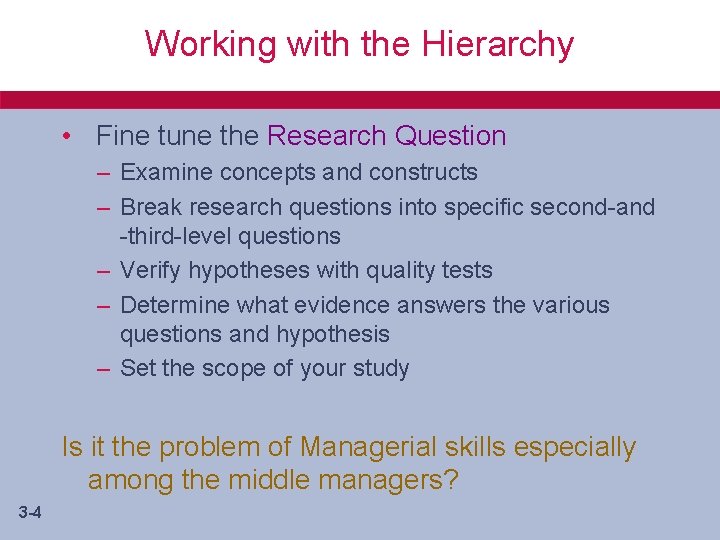 Working with the Hierarchy

• Fine tune the Research Question
– Examine concepts and constructs
– Break research questions into specific second-and -third-level questions
– Verify hypotheses with quality tests
– Determine what evidence answers the various questions and hypothesis
– Set the scope of your study

Is it the problem of Managerial skills especially among the middle managers?

3-4